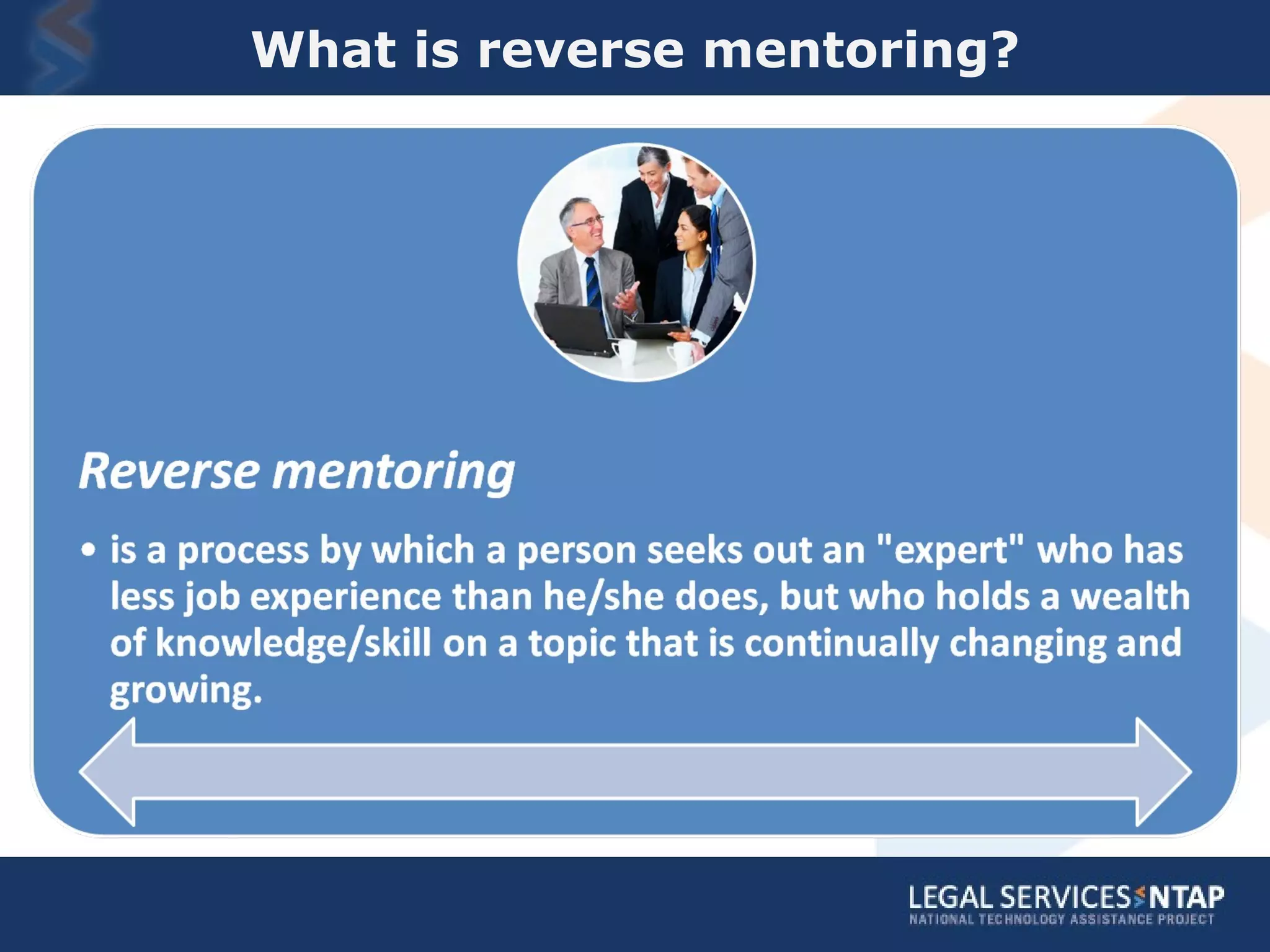 What is reverse mentoring?

Reverse mentoring

• is a process by which a person seeks out an "expert" who has less job experience than he/she does, but who holds a wealth of knowledge/skill on a topic that is continually changing and growing.

LEGAL SERVICES NTAP
NATIONAL TECHNOLOGY ASSISTANCE PROJECT